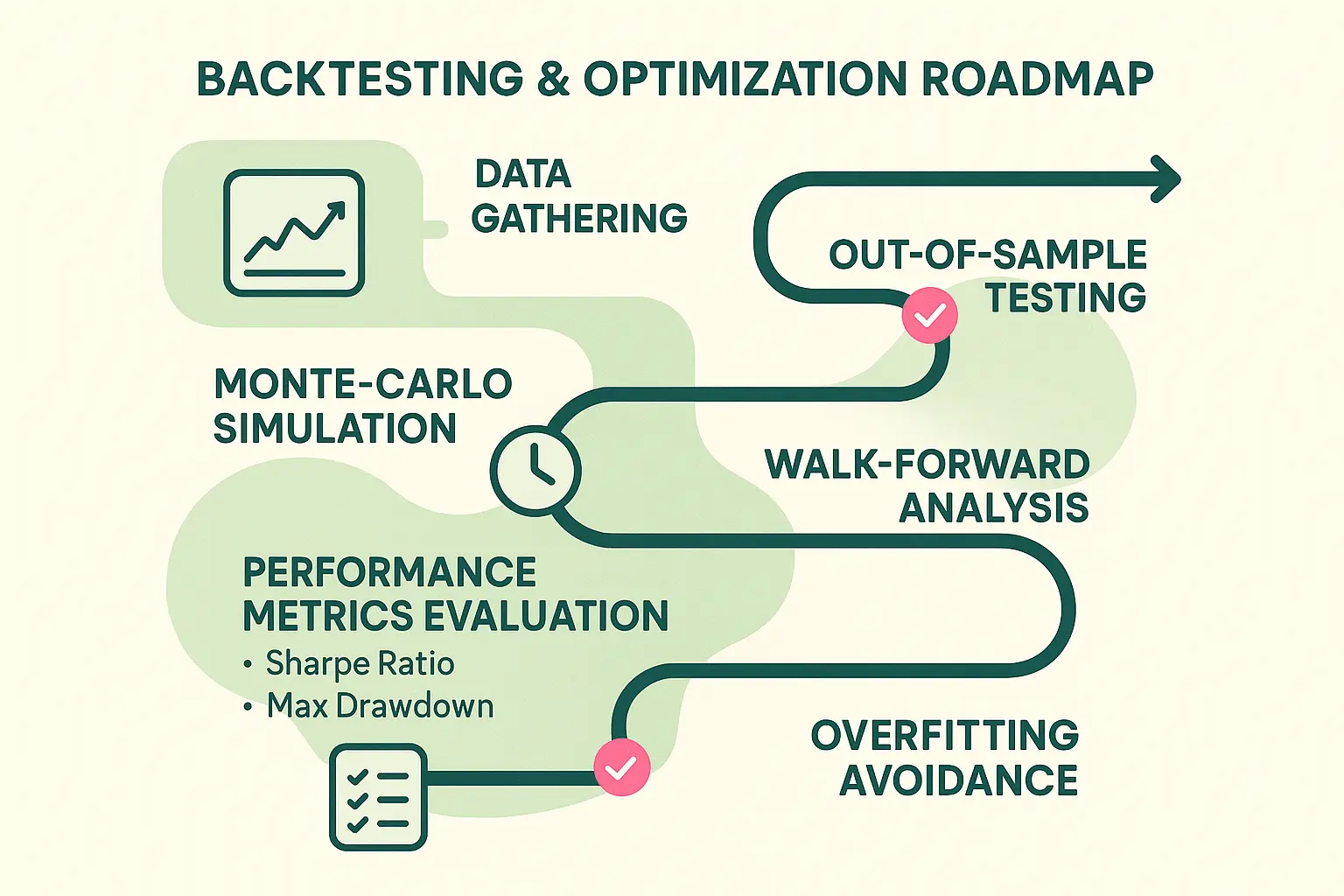 BACKTESTING & OPTIMIZATION ROADMAP

DATA GATHERING

OUT-OF-SAMPLE TESTING

MONTE-CARLO SIMULATION

WALK-FORWARD ANALYSIS

PERFORMANCE METRICS EVALUATION
• Sharpe Ratio
• Max Drawdown

OVERFITTING AVOIDANCE